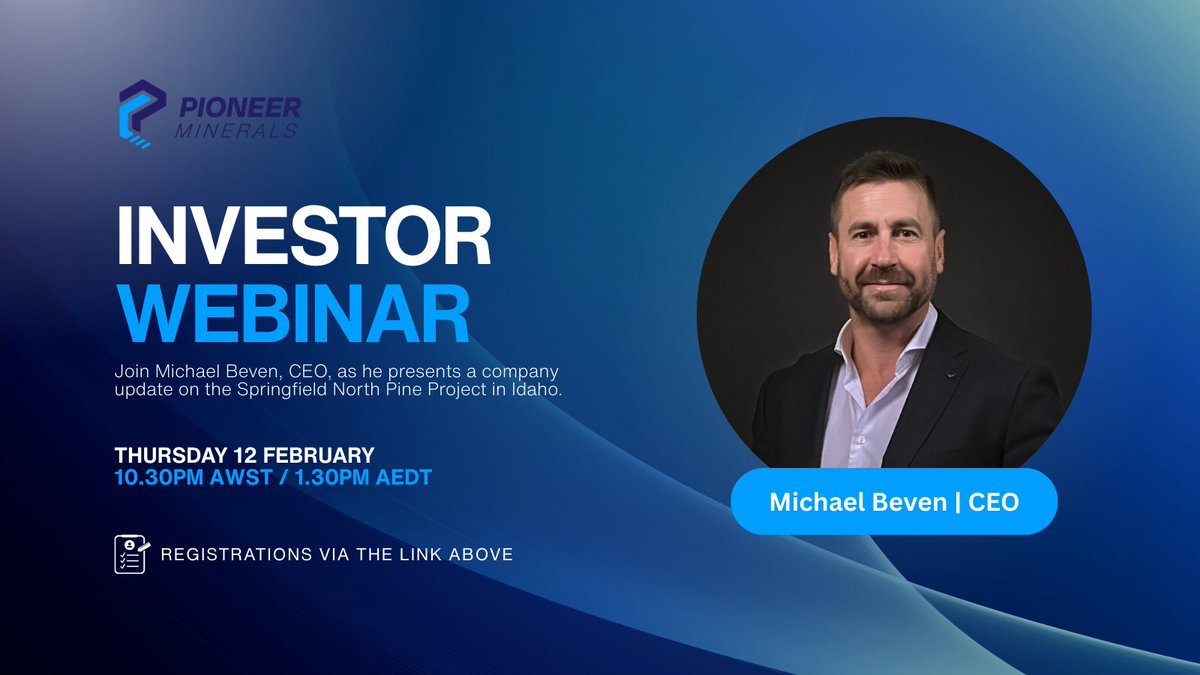 PIONEER MINERALS

INVESTOR WEBINAR

Join Michael Beven, CEO, as he presents a company update on the Springfield North Pine Project in Idaho.

THURSDAY 12 FEBRUARY
10.30PM AWST / 1.30PM AEDT

REGISTRATIONS VIA THE LINK ABOVE

Michael Beven | CEO